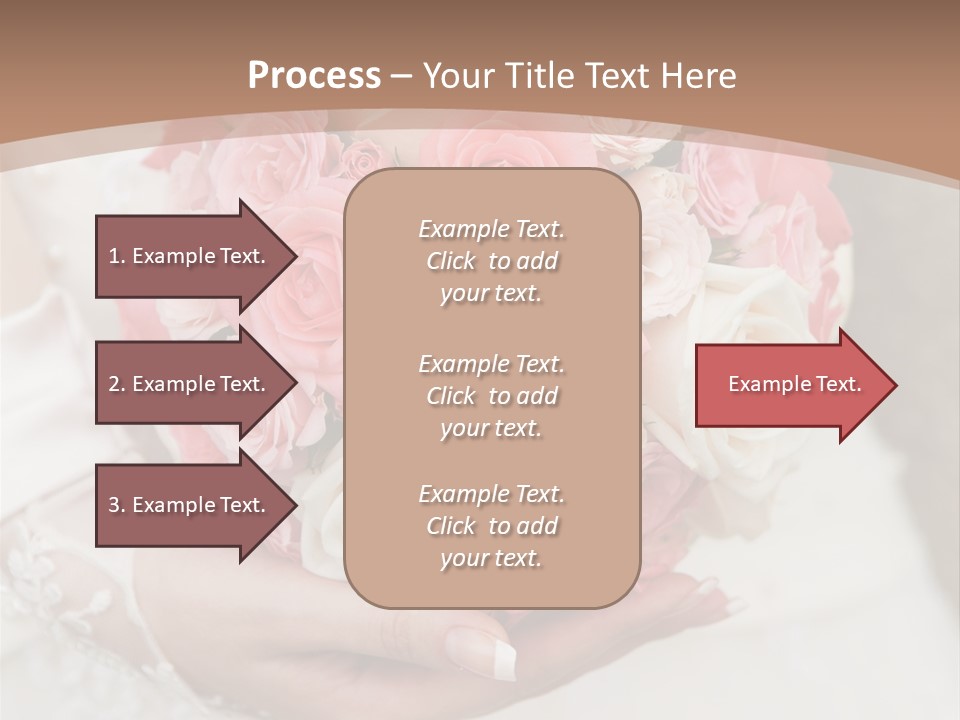 Process – Your Title Text Here

1. Example Text.

2. Example Text.

3. Example Text.

Example Text. Click to add your text.

Example Text. Click to add your text.

Example Text. Click to add your text.

Example Text.